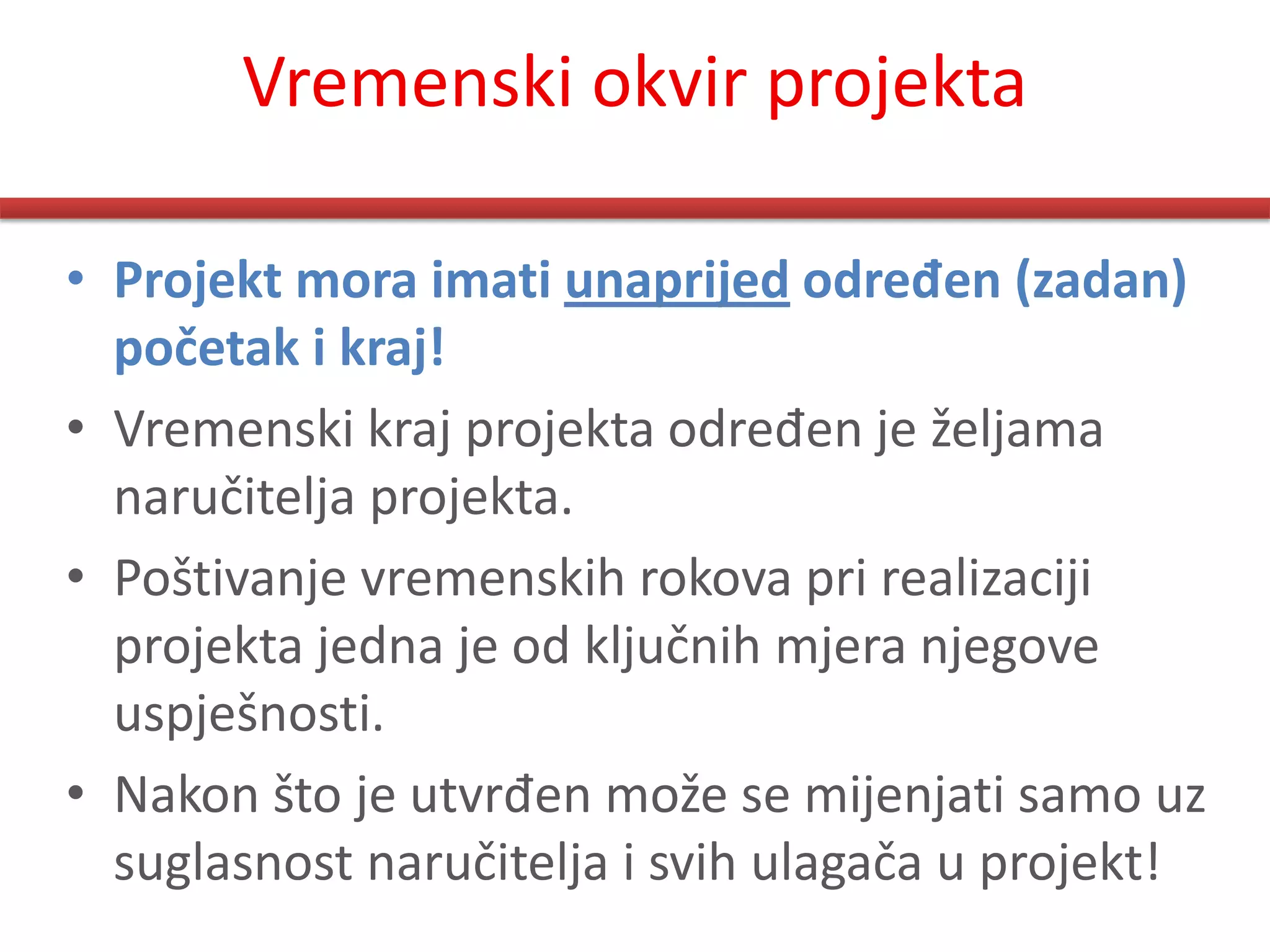 Vremenski okvir projekta

• Projekt mora imati unaprijed određen (zadan) početak i kraj!
• Vremenski kraj projekta određen je željama naručitelja projekta.
• Poštivanje vremenskih rokova pri realizaciji projekta jedna je od ključnih mjera njegove uspješnosti.
• Nakon što je utvrđen može se mijenjati samo uz suglasnost naručitelja i svih ulagača u projekt!